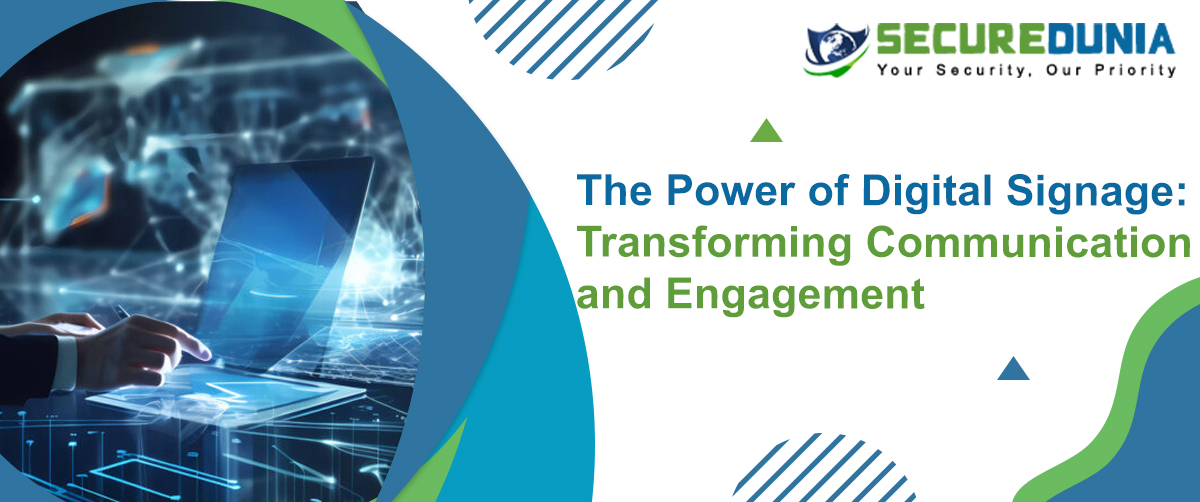 SECUREDUNIA
Your Security, Our Priority

The Power of Digital Signage: Transforming Communication and Engagement